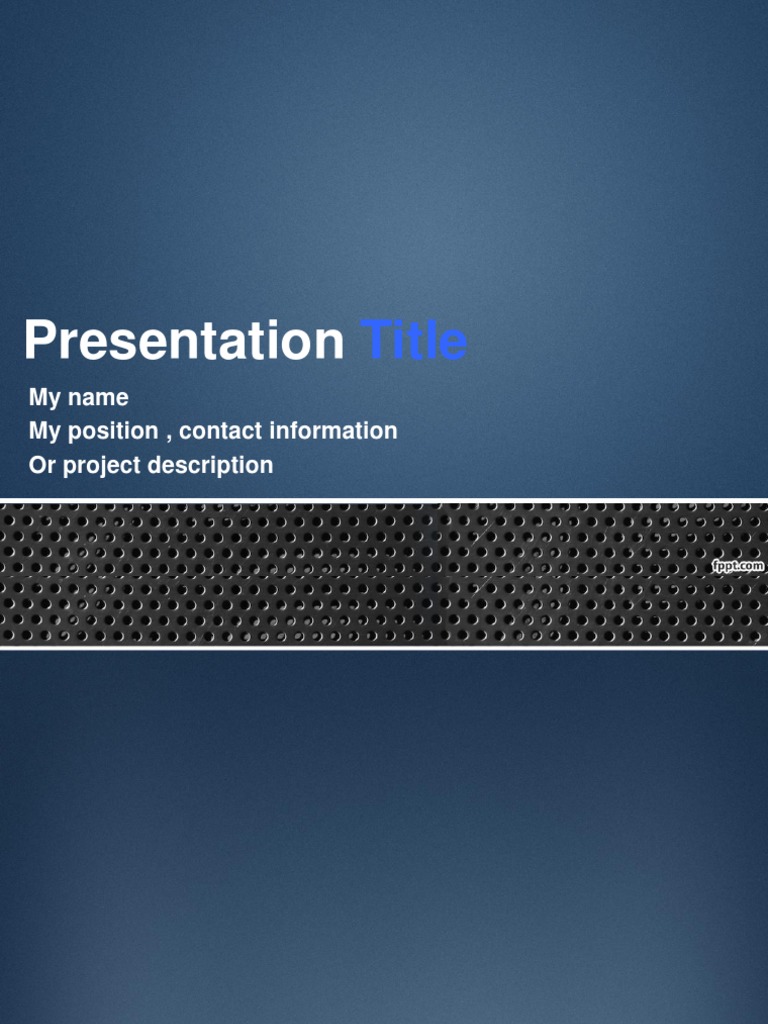 Presentation Title

My name
My position , contact information
Or project description

fppt.com